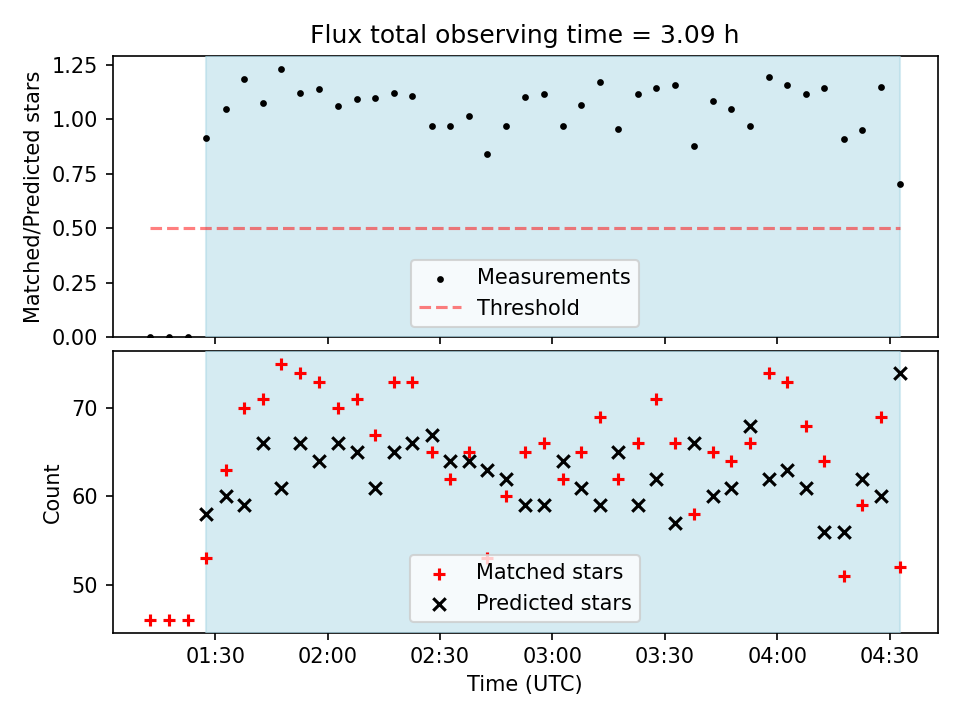 Flux total observing time = 3.09 h

Matched/Predicted stars

1.25
1.00
0.75
0.50
0.25
0.00

Measurements
Threshold

Count

70
60
50

Matched stars
Predicted stars

01:30
02:00
02:30
03:00
03:30
04:00
04:30

Time (UTC)